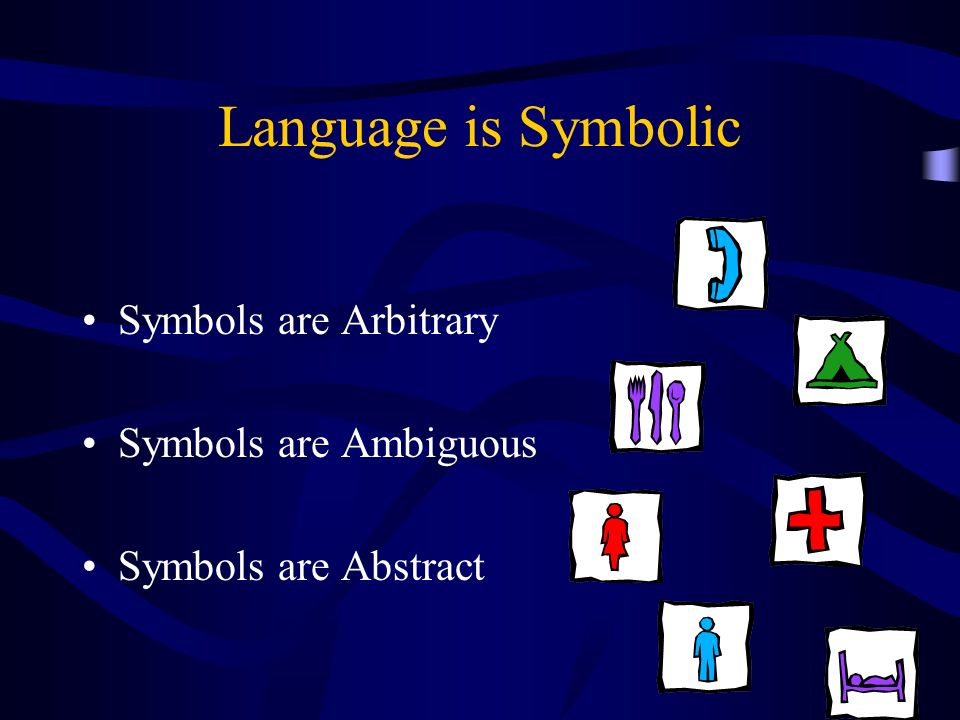 Language is Symbolic

• Symbols are Arbitrary

• Symbols are Ambiguous

• Symbols are Abstract